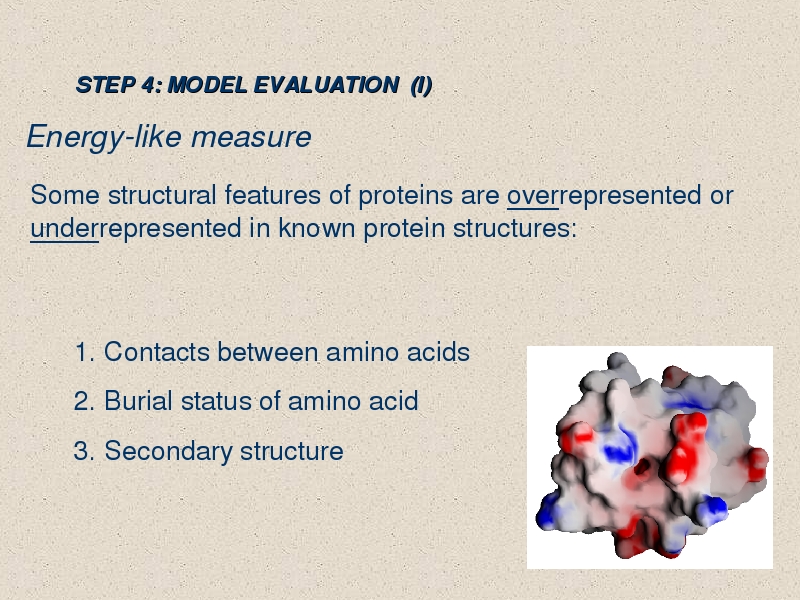 STEP 4: MODEL EVALUATION (I)

Energy-like measure

Some structural features of proteins are overrepresented or underrepresented in known protein structures:

1. Contacts between amino acids
2. Burial status of amino acid
3. Secondary structure